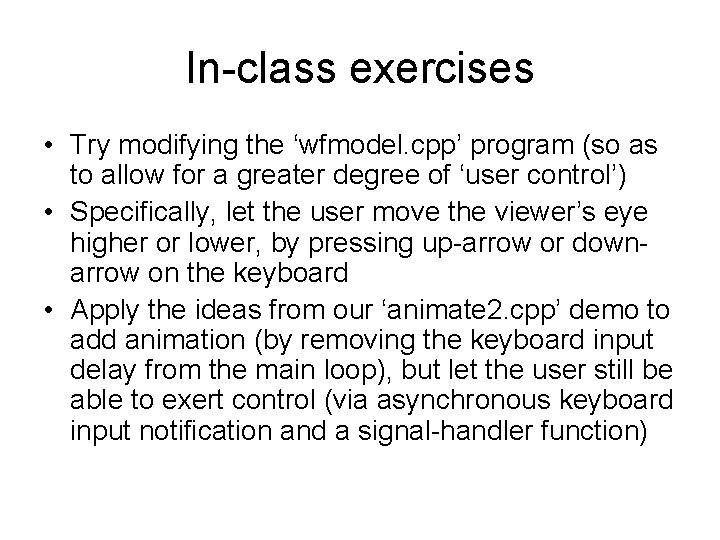 In-class exercises

• Try modifying the ‘wfmodel.cpp’ program (so as to allow for a greater degree of ‘user control’)

• Specifically, let the user move the viewer’s eye higher or lower, by pressing up-arrow or down-arrow on the keyboard

• Apply the ideas from our ‘animate2.cpp’ demo to add animation (by removing the keyboard input delay from the main loop), but let the user still be able to exert control (via asynchronous keyboard input notification and a signal-handler function)